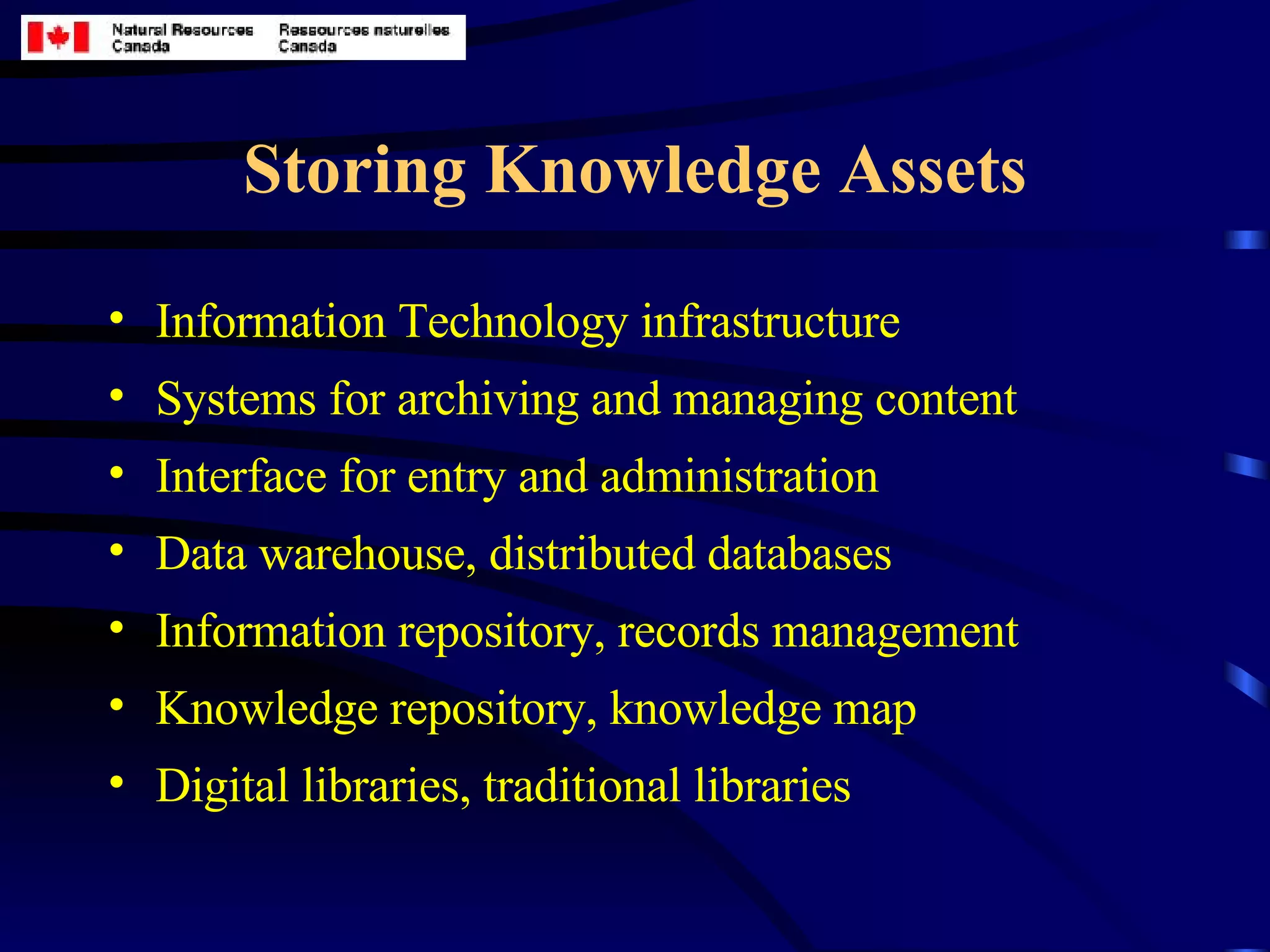 Natural Resources Canada
Ressources naturelles Canada

Storing Knowledge Assets

• Information Technology infrastructure
• Systems for archiving and managing content
• Interface for entry and administration
• Data warehouse, distributed databases
• Information repository, records management
• Knowledge repository, knowledge map
• Digital libraries, traditional libraries